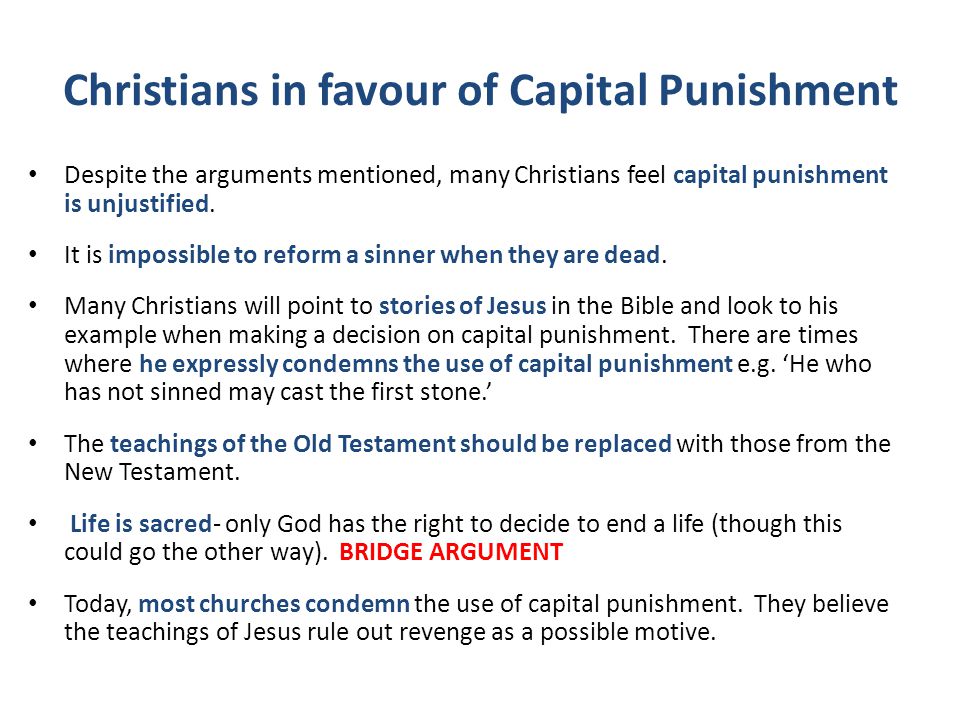 Christians in favour of Capital Punishment

• Despite the arguments mentioned, many Christians feel capital punishment is unjustified.

• It is impossible to reform a sinner when they are dead.

• Many Christians will point to stories of Jesus in the Bible and look to his example when making a decision on capital punishment. There are times where he expressly condemns the use of capital punishment e.g. 'He who has not sinned may cast the first stone.'

• The teachings of the Old Testament should be replaced with those from the New Testament.

• Life is sacred- only God has the right to decide to end a life (though this could go the other way). BRIDGE ARGUMENT

• Today, most churches condemn the use of capital punishment. They believe the teachings of Jesus rule out revenge as a possible motive.